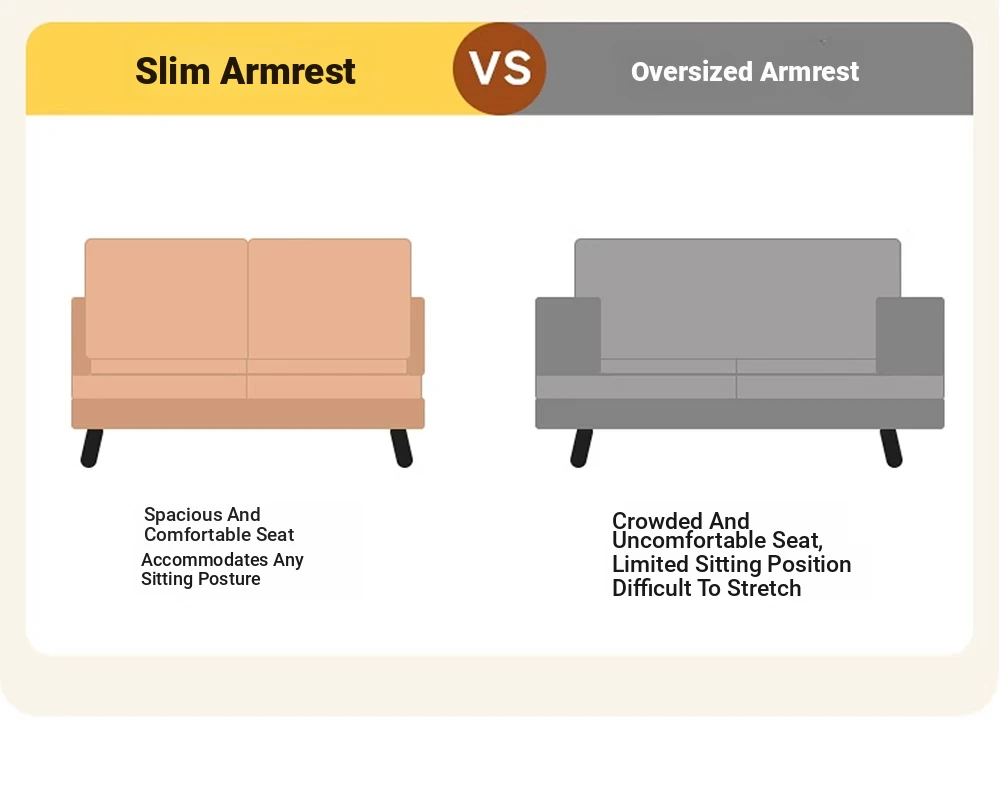 Slim Armrest

VS

Oversized Armrest

Spacious And Comfortable Seat

Accommodates Any Sitting Posture

Crowded And Uncomfortable Seat, Limited Sitting Position Difficult To Stretch